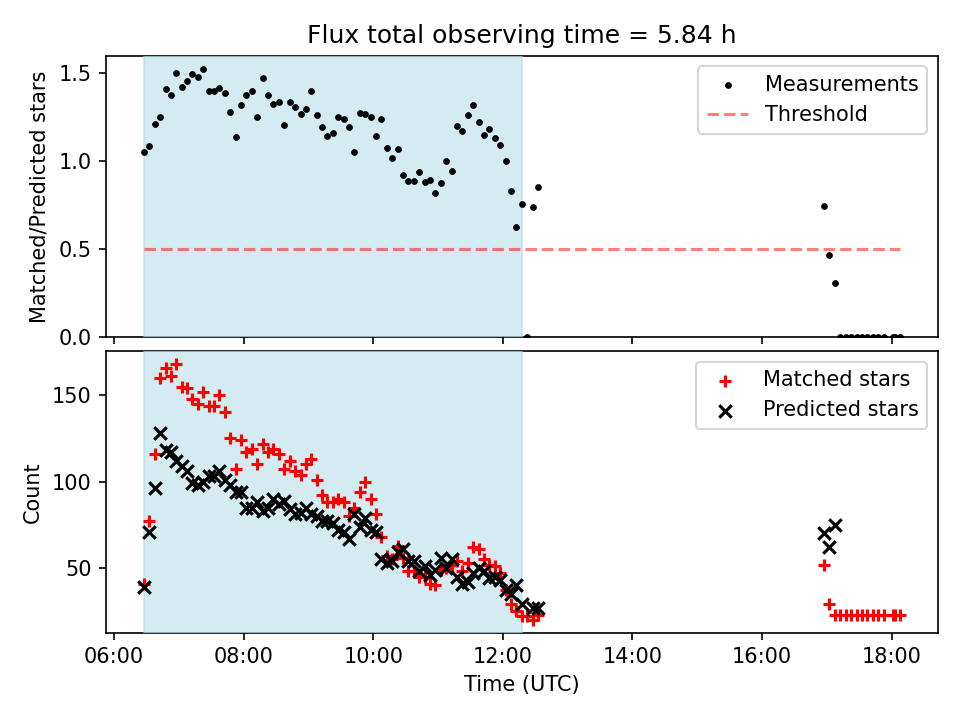 Flux total observing time = 5.84 h

Matched/Predicted stars

1.5
1.0
0.5
0.0

Measurements
Threshold

Count

150
100
50

Matched stars
Predicted stars

06:00 08:00 10:00 12:00 14:00 16:00 18:00

Time (UTC)